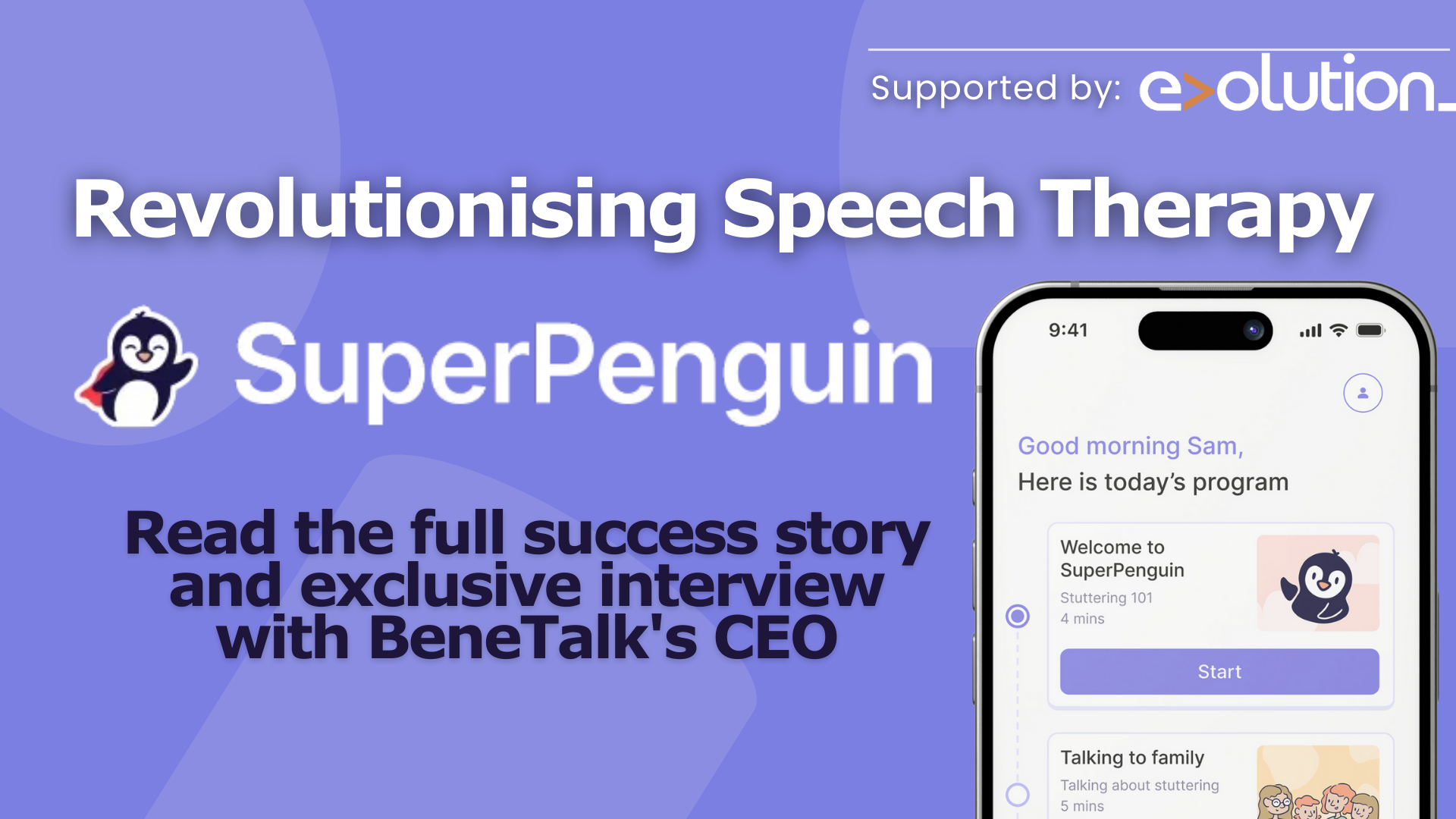 Supported by: e>olution_

Revolutionising Speech Therapy

SuperPenguin

Read the full success story and exclusive interview with BeneTalk's CEO

9:41

Good morning Sam,
Here is today's program

Welcome to SuperPenguin
Stuttering 101
4 mins

Start

Talking to family
Talking about stuttering
5 mins